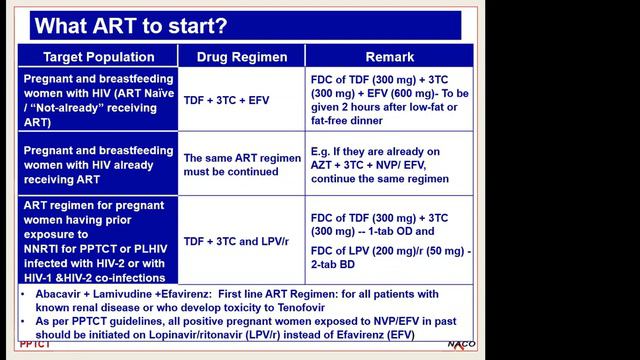 What ART to start?

| Target Population | Drug Regimen | Remark |
|---|---|---|
| Pregnant and breastfeeding women with HIV (ART Naïve / "Not-already" receiving ART) | TDF + 3TC + EFV | FDC of TDF (300 mg) + 3TC (300 mg) + EFV (600 mg)- To be given 2 hours after low-fat or fat-free dinner |
| Pregnant and breastfeeding women with HIV already receiving ART | The same ART regimen must be continued | E.g. If they are already on AZT + 3TC + NVP/ EFV, continue the same regimen |
| ART regimen for pregnant women having prior exposure to NNRTI for PPTCT or PLHIV infected with HIV-2 or with HIV-1 &HIV-2 co-infections | TDF + 3TC and LPV/r | FDC of TDF (300 mg) + 3TC (300 mg) -- 1-tab OD and FDC of LPV (200 mg)/r (50 mg) - 2-tab BD |

• Abacavir + Lamivudine +Efavirenz: First line ART Regimen: for all patients with known renal disease or who develop toxicity to Tenofovir
• As per PPTCT guidelines, all positive pregnant women exposed to NVP/EFV in past should be initiated on Lopinavir/ritonavir (LPV/r) instead of Efavirenz (EFV)

PPTCT

NACO